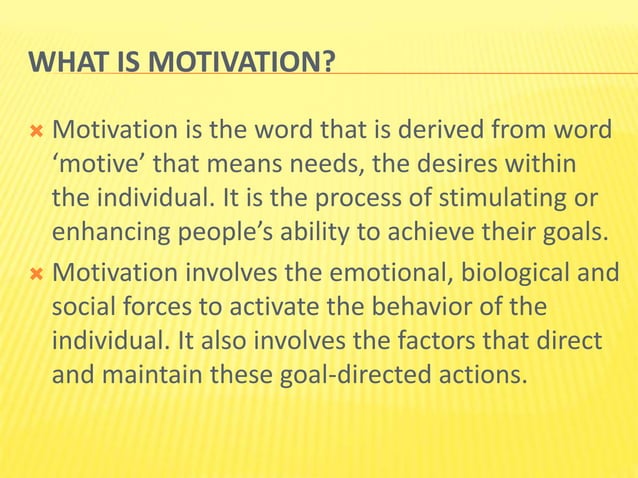 WHAT IS MOTIVATION?

Motivation is the word that is derived from word ‘motive’ that means needs, the desires within the individual. It is the process of stimulating or enhancing people’s ability to achieve their goals.

Motivation involves the emotional, biological and social forces to activate the behavior of the individual. It also involves the factors that direct and maintain these goal-directed actions.